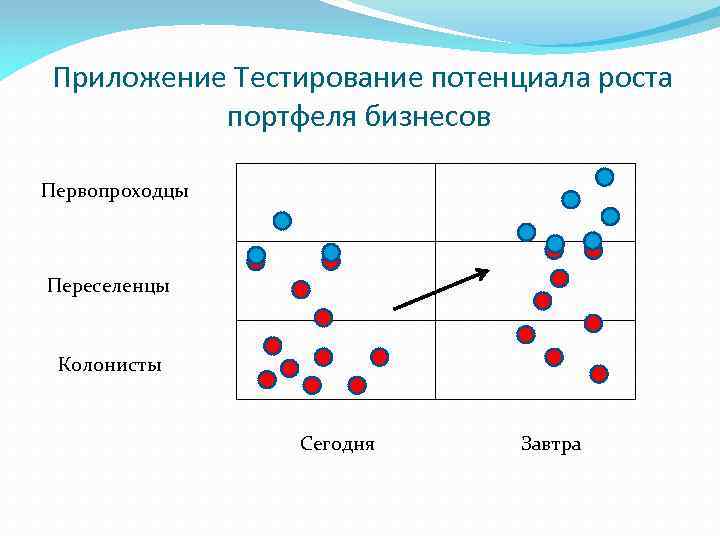 Приложение Тестирование потенциала роста портфеля бизнесов

Первопроходцы

Переселенцы

Колонисты

Сегодня

Завтра